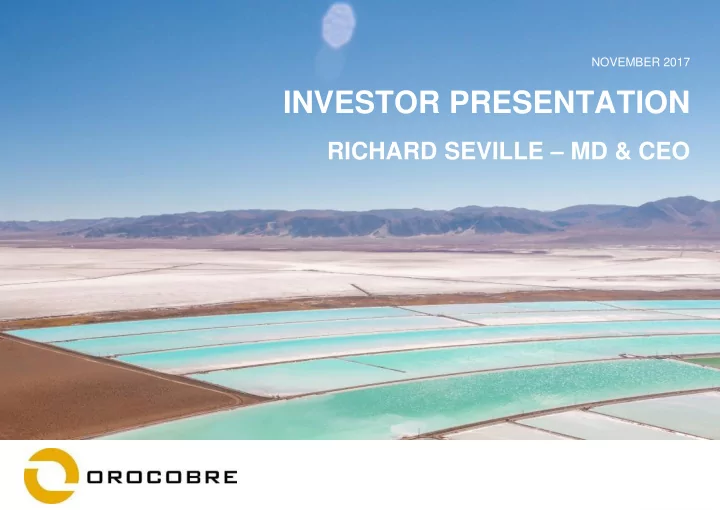 NOVEMBER 2017

INVESTOR PRESENTATION

RICHARD SEVILLE – MD & CEO

OROCOBRE